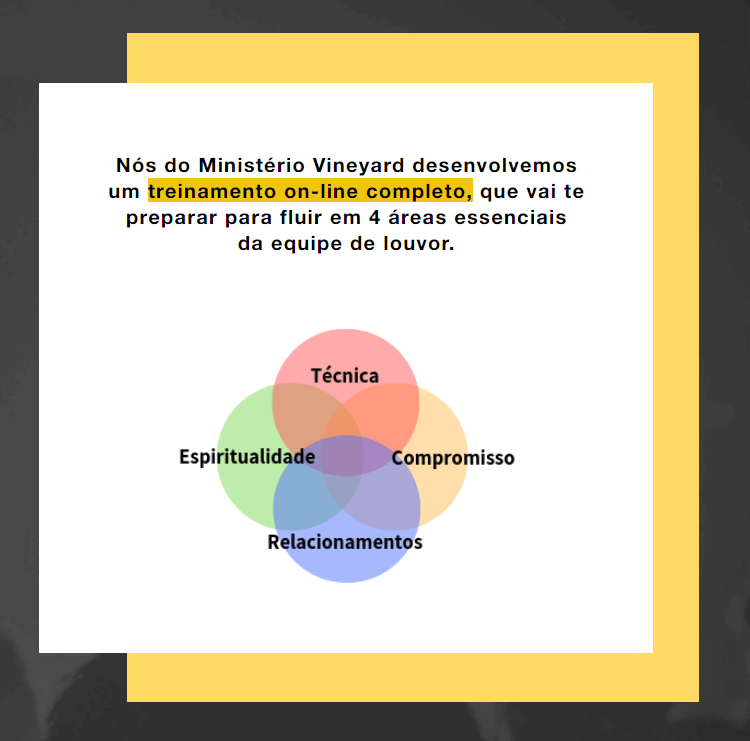 Nós do Ministério Vineyard desenvolvemos um treinamento on-line completo, que vai te preparar para fluir em 4 áreas essenciais da equipe de louvor.

Técnica

Espiritualidade

Compromisso

Relacionamentos